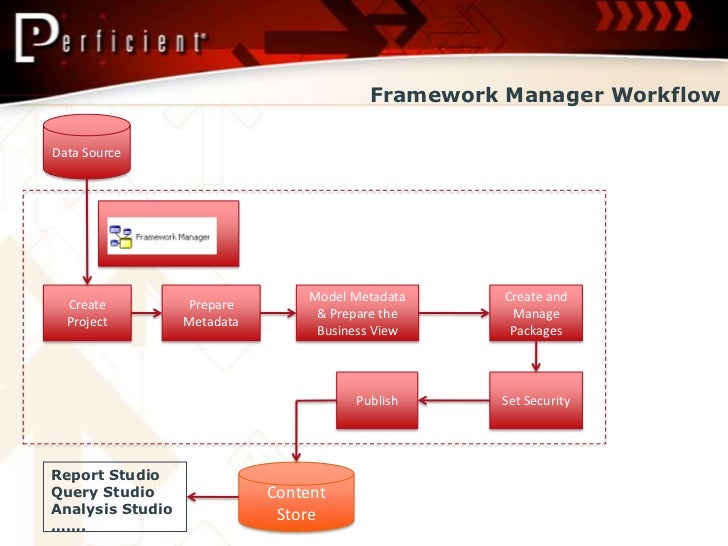 Perficient

Framework Manager Workflow

Data Source

Framework Manager

Create Project

Prepare Metadata

Model Metadata & Prepare the Business View

Create and Manage Packages

Set Security

Publish

Content Store

Report Studio
Query Studio
Analysis Studio
…….